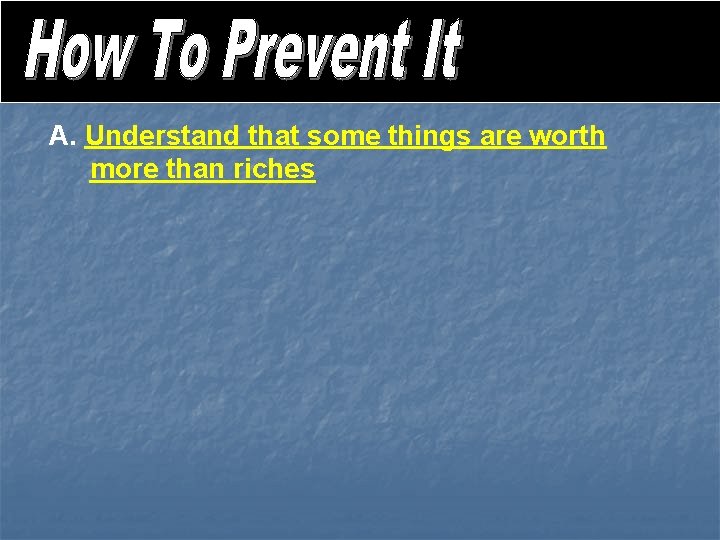 How To Prevent It

A. Understand that some things are worth more than riches